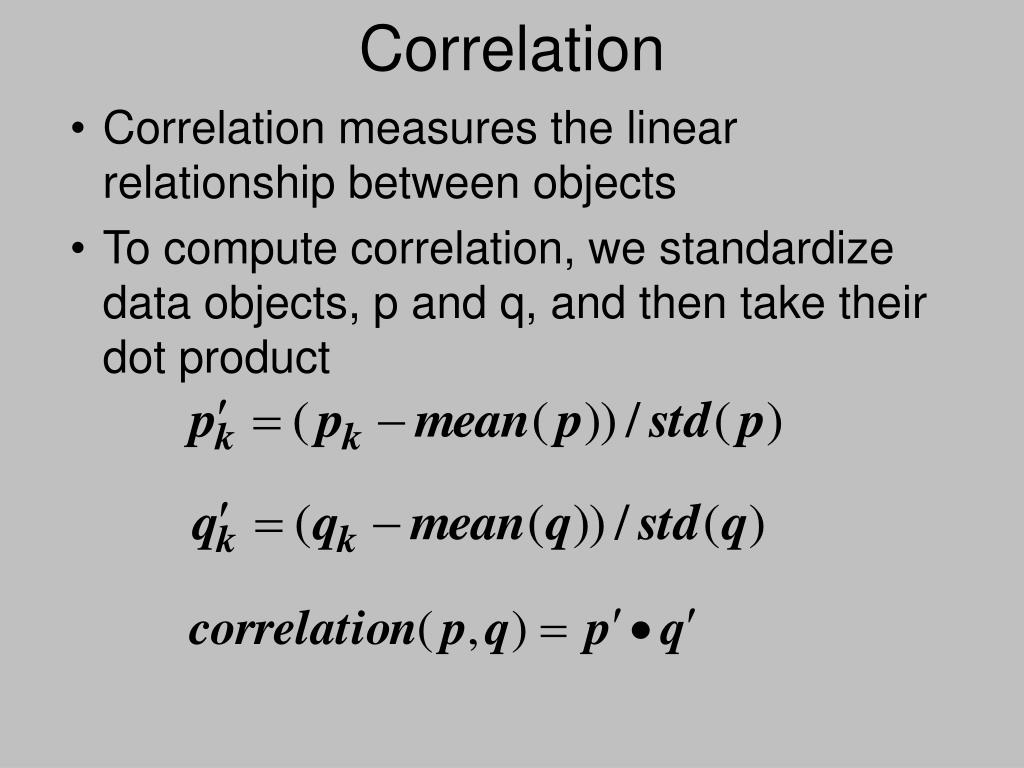 Correlation

• Correlation measures the linear relationship between objects

• To compute correlation, we standardize data objects, p and q, and then take their dot product

$p'_k = (p_k - mean(p)) / std(p)$

$q'_k = (q_k - mean(q)) / std(q)$

$correlation(p, q) = p' \bullet q'$